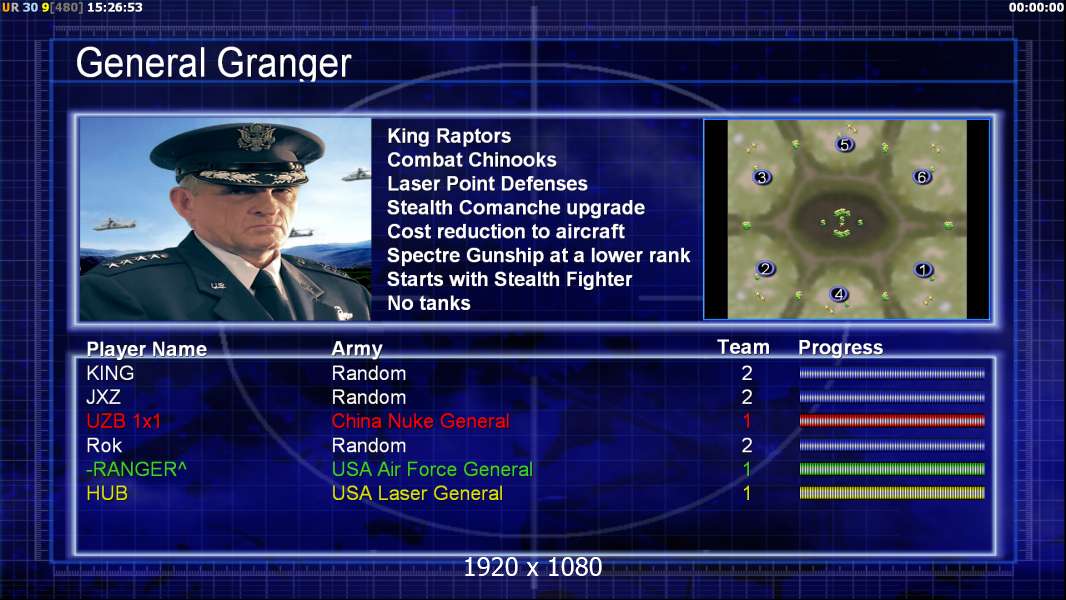 UR 30 9[480] 15:26:53

00:00:00

General Granger

King Raptors
Combat Chinooks
Laser Point Defenses
Stealth Comanche upgrade
Cost reduction to aircraft
Spectre Gunship at a lower rank
Starts with Stealth Fighter
No tanks

5
3
6
2
1
4

| Player Name | Army | Team | Progress |
|---|---|---|---|
| KING | Random | 2 | |
| JXZ | Random | 2 | |
| UZB 1x1 | China Nuke General | 1 | |
| Rok | Random | 2 | |
| -RANGER^ | USA Air Force General | 1 | |
| HUB | USA Laser General | 1 | |

1920 x 1080